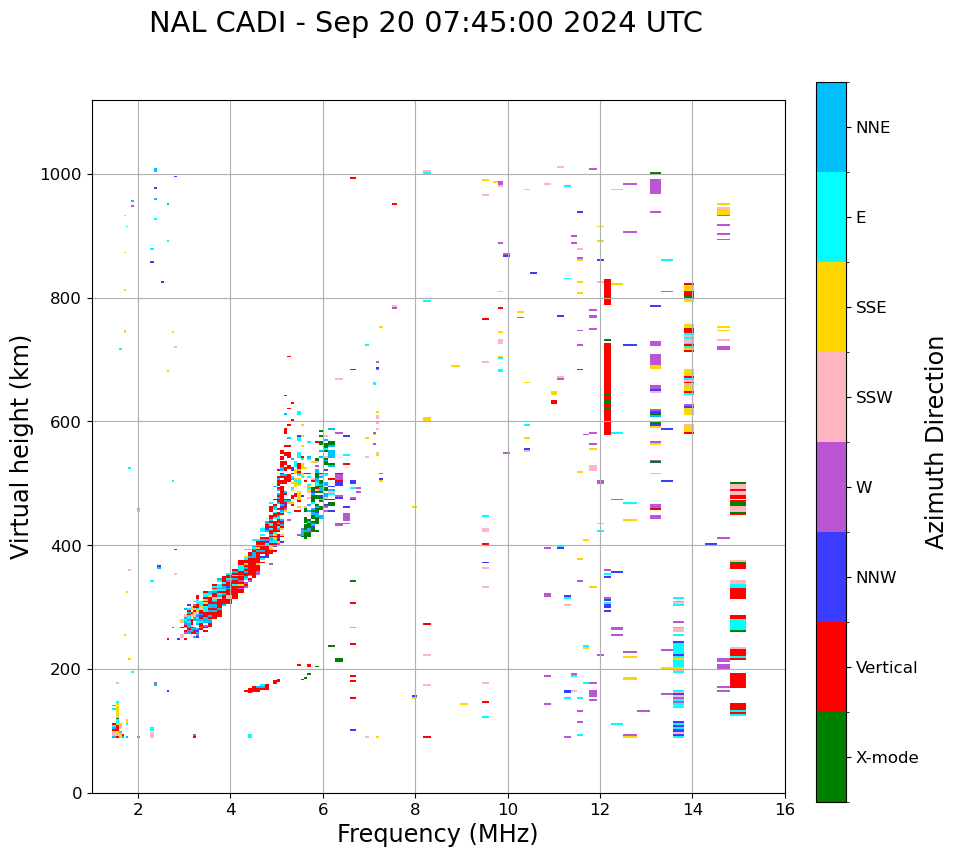 NAL CADI - Sep 20 07:45:00 2024 UTC

Virtual height (km)

1000
800
600
400
200
0

2
4
6
8
10
12
14
16

Frequency (MHz)

NNE
E
SSE
SSW
W
NNW
Vertical
X-mode

Azimuth Direction